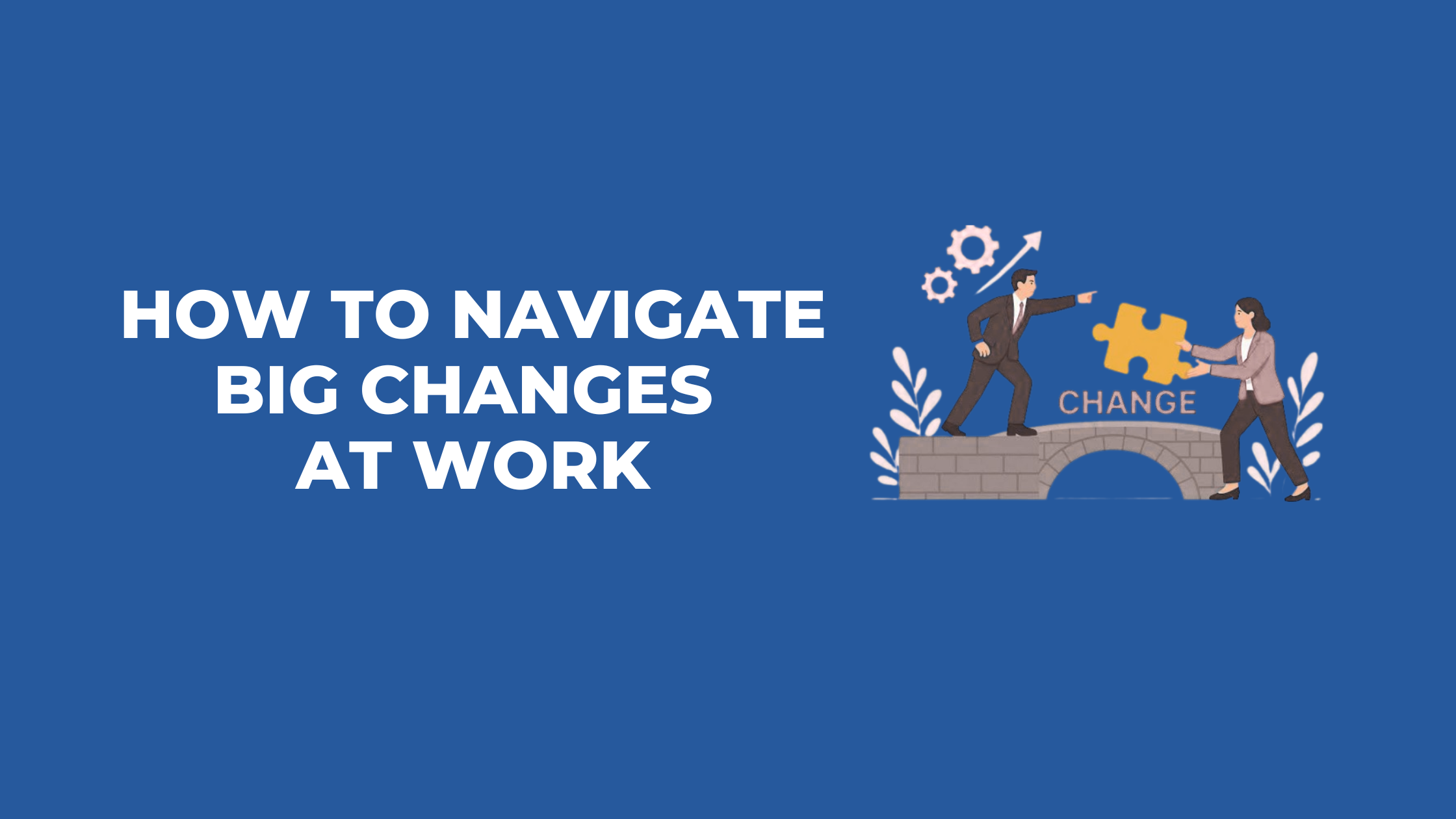 HOW TO NAVIGATE BIG CHANGES AT WORK

CHANGE